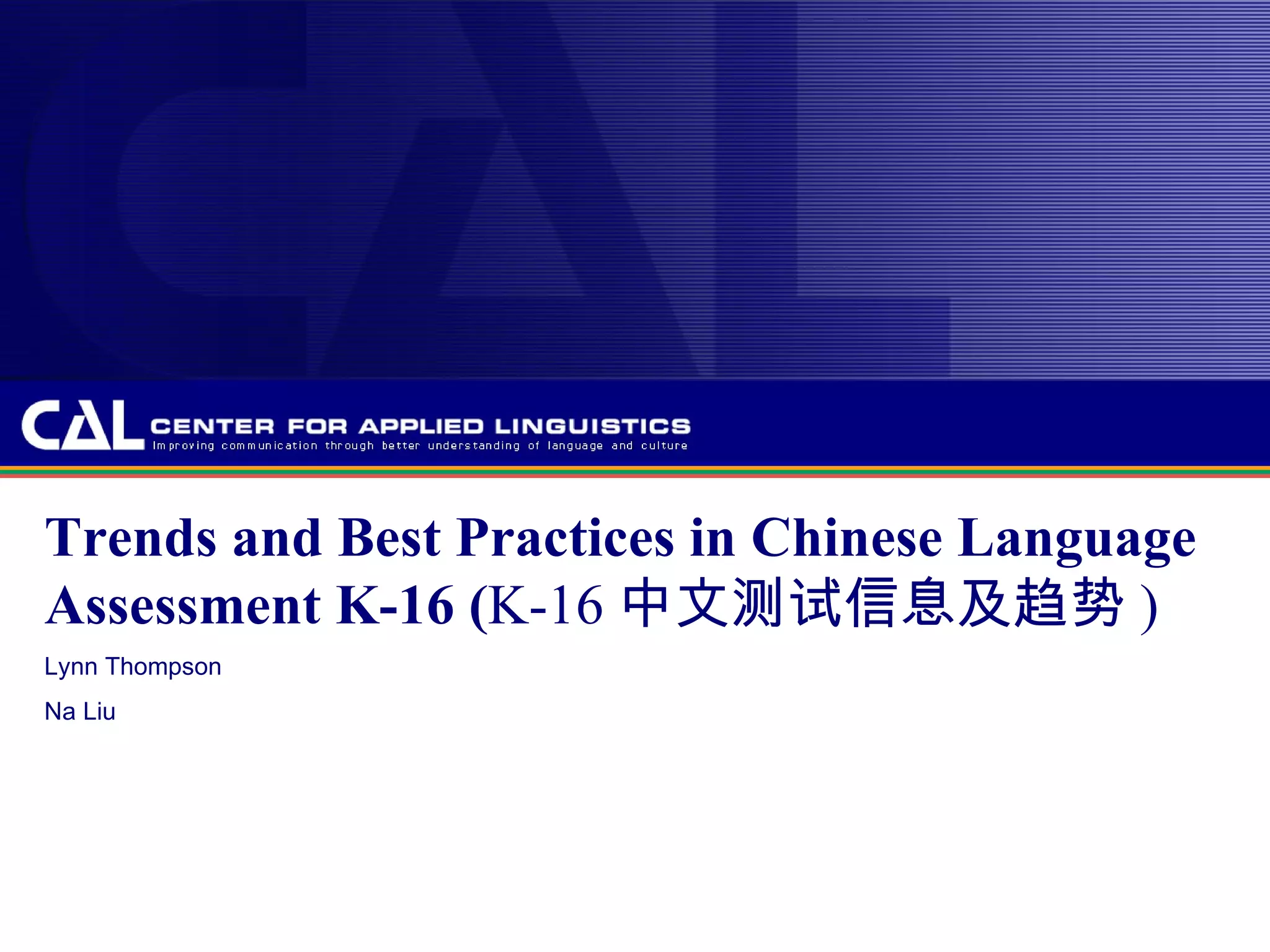 CAL CENTER FOR APPLIED LINGUISTICS
Improving communication through better understanding of language and culture

Trends and Best Practices in Chinese Language Assessment K-16 (K-16 中文测试信息及趋势 )

Lynn Thompson

Na Liu